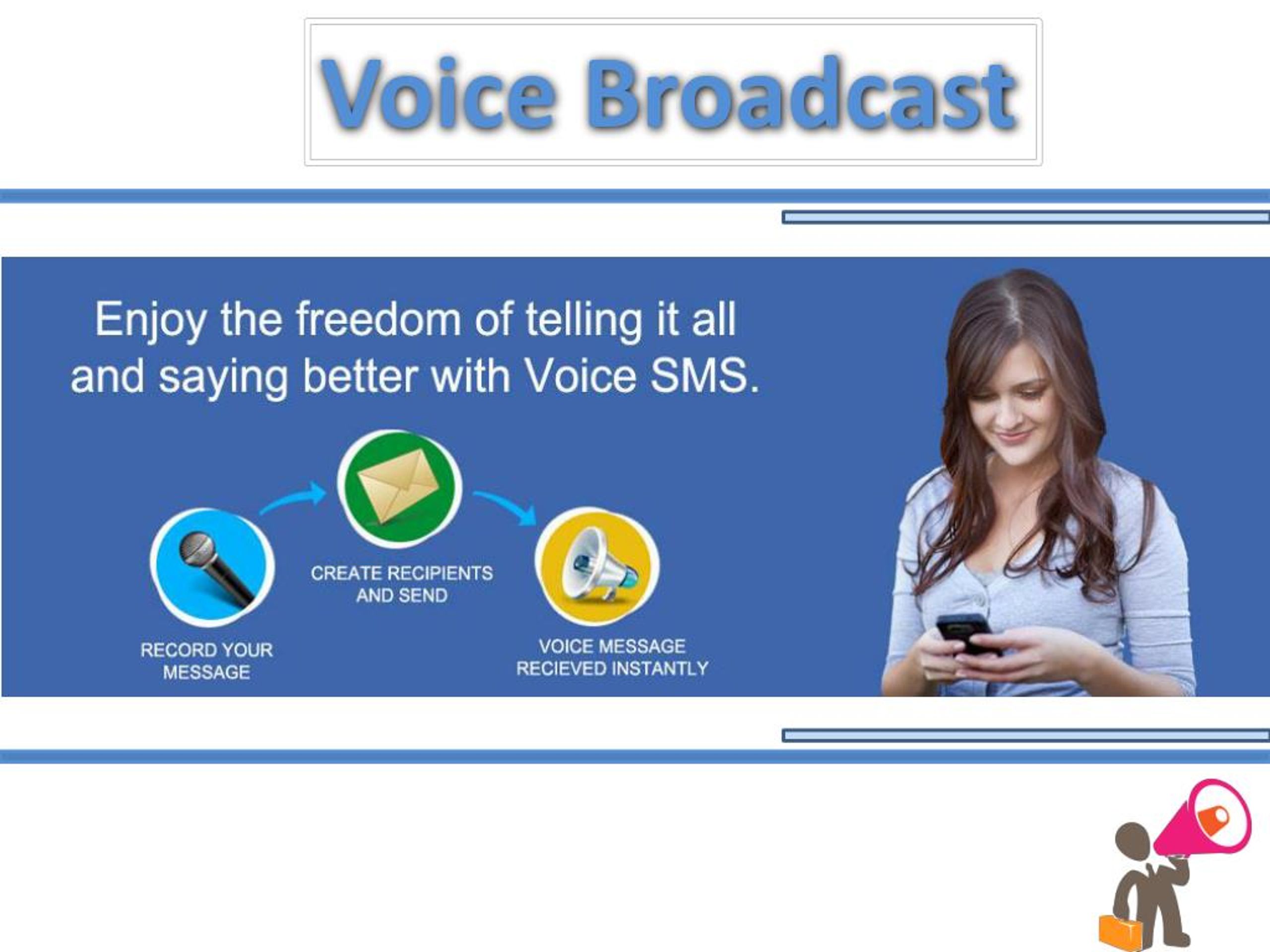 Voice Broadcast

Enjoy the freedom of telling it all and saying better with Voice SMS.

RECORD YOUR MESSAGE

CREATE RECIPIENTS AND SEND

VOICE MESSAGE RECIEVED INSTANTLY